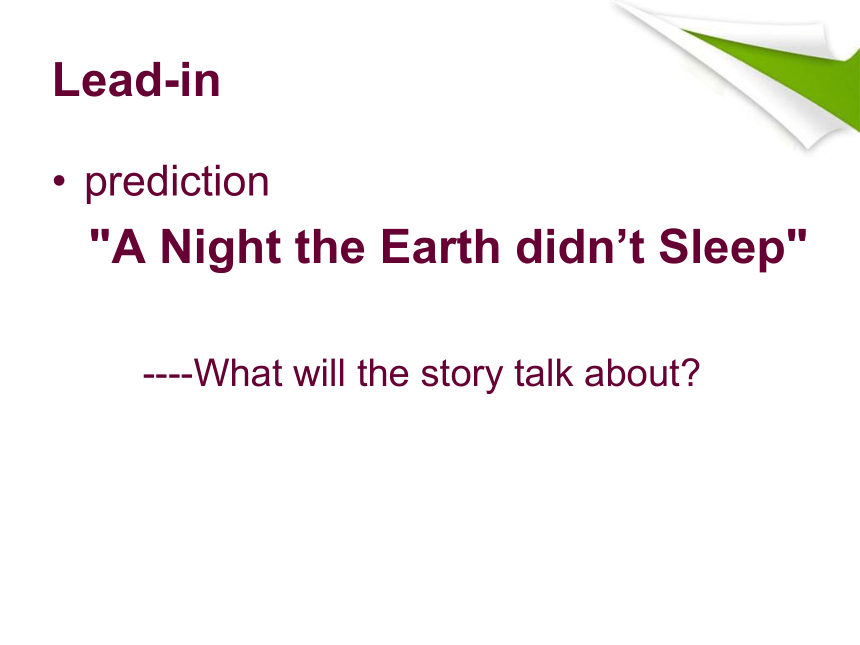 Lead-in

• prediction

"A Night the Earth didn’t Sleep"

----What will the story talk about?